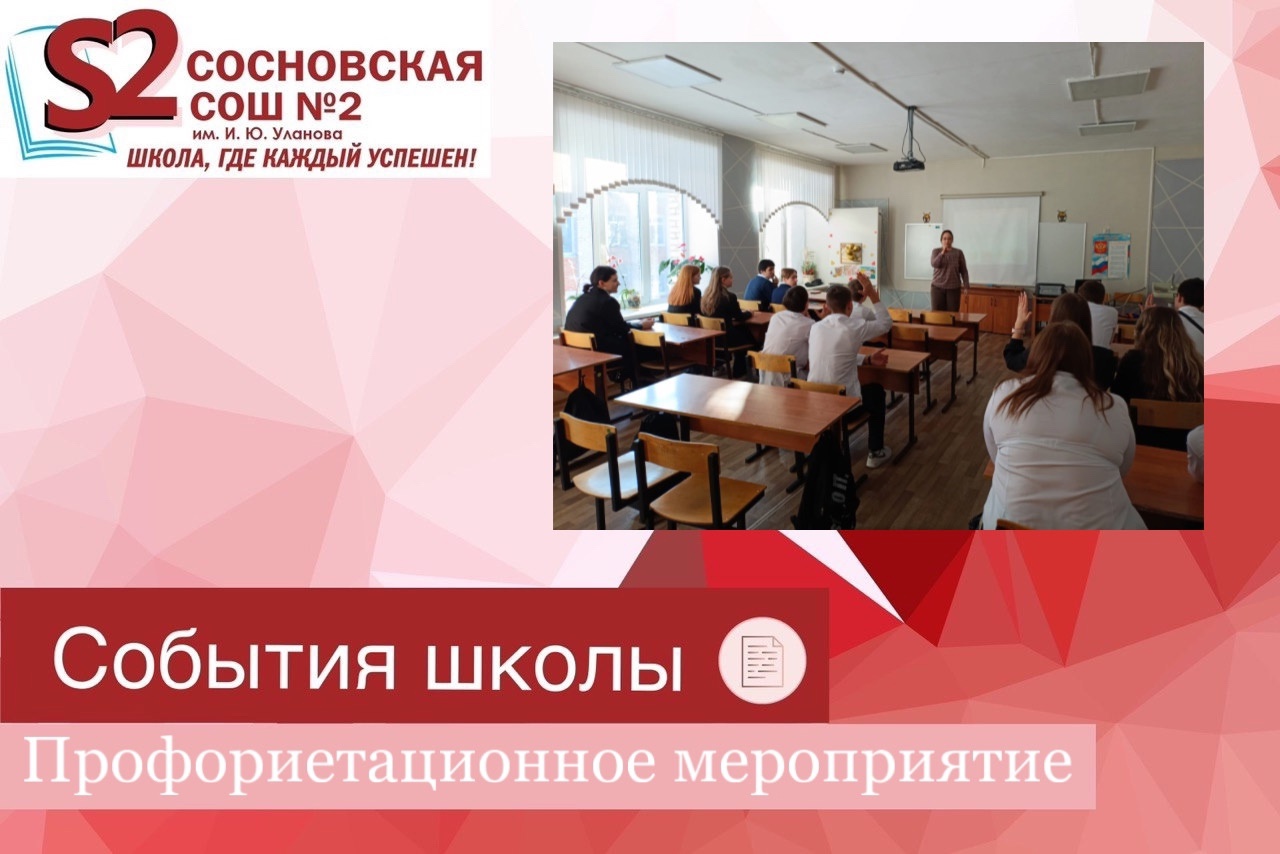 S2 СОСНОВСКАЯ СОШ №2
им. И. Ю. Уланова
ШКОЛА, ГДЕ КАЖДЫЙ УСПЕШЕН!

События школы

Профориетационное мероприятие